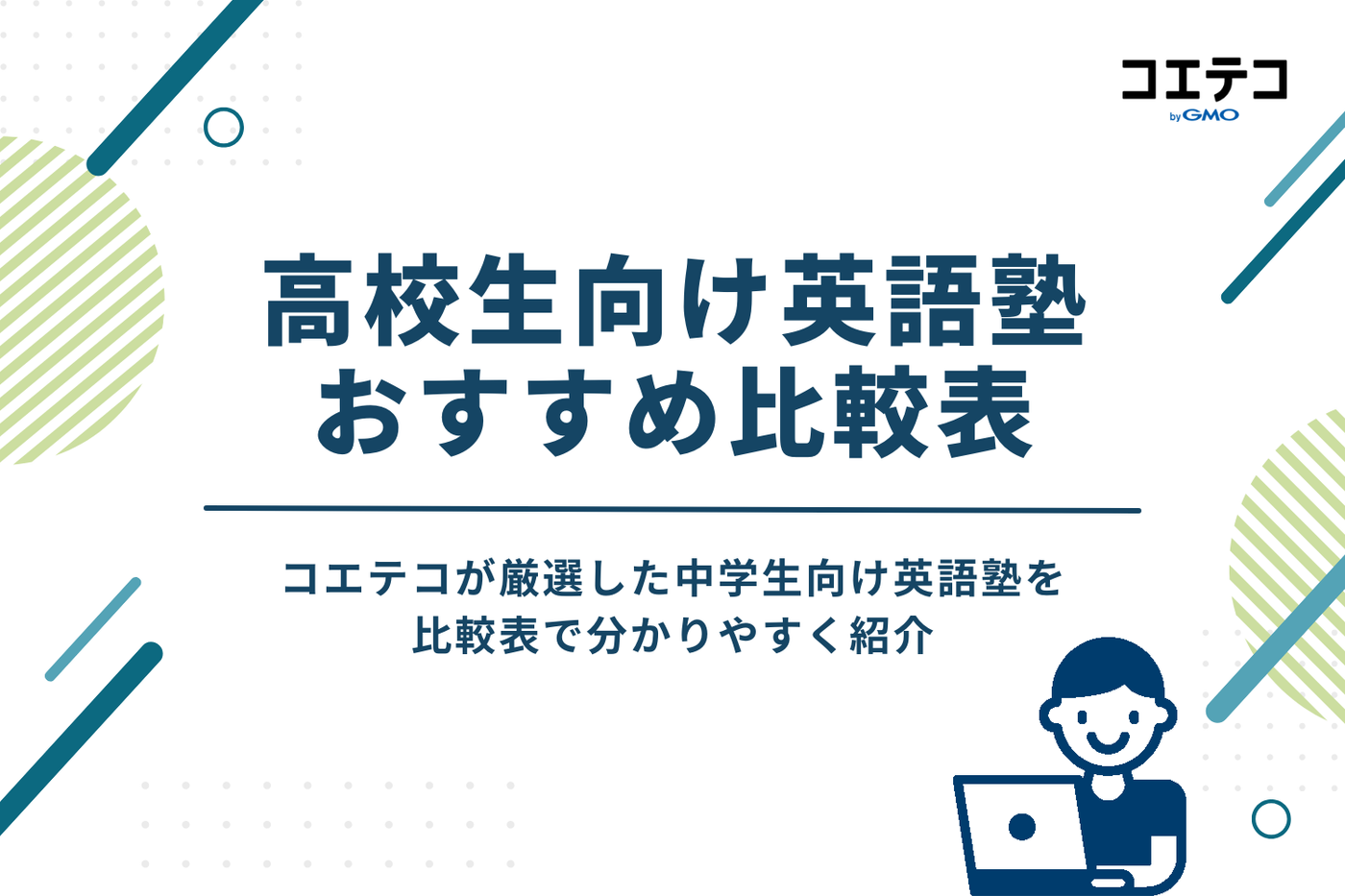 コエテコ
by GMO

高校生向け英語塾
おすすめ比較表

コエテコが厳選した中学生向け英語塾を
比較表で分かりやすく紹介